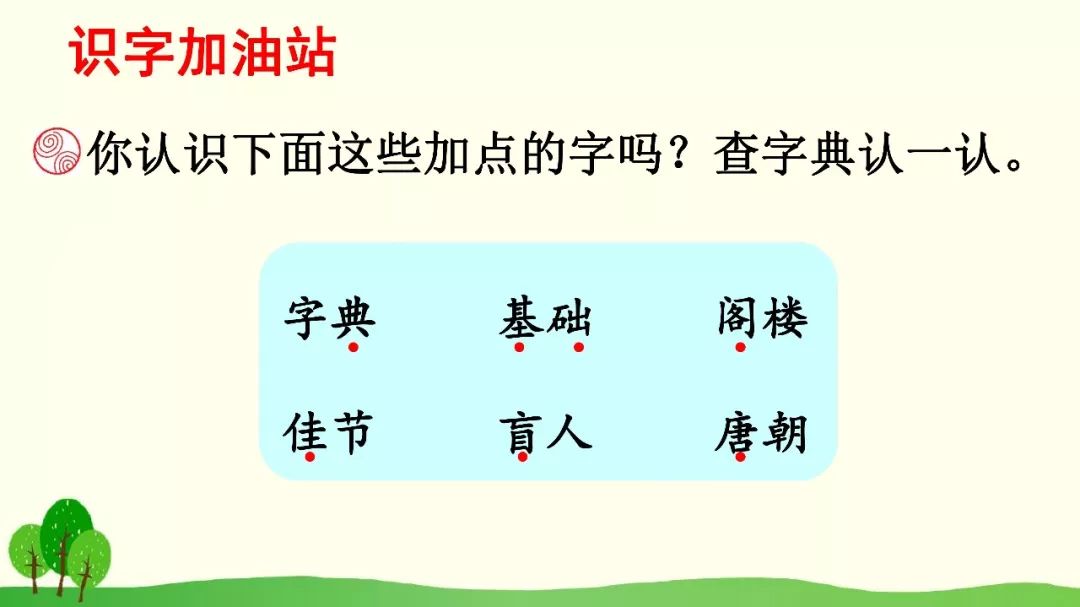 识字加油站

你认识下面这些加点的字吗？查字典认一认。

字典　　基础　　阁楼

佳节　　盲人　　唐朝